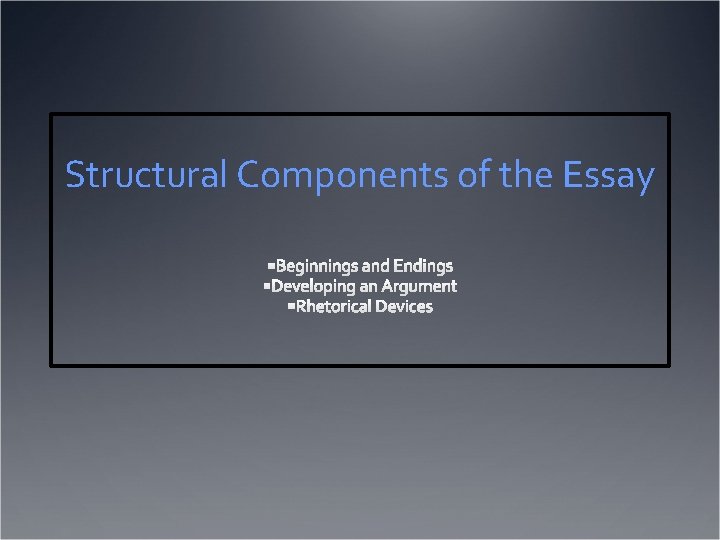 Structural Components of the Essay

▪Beginnings and Endings
▪Developing an Argument
▪Rhetorical Devices